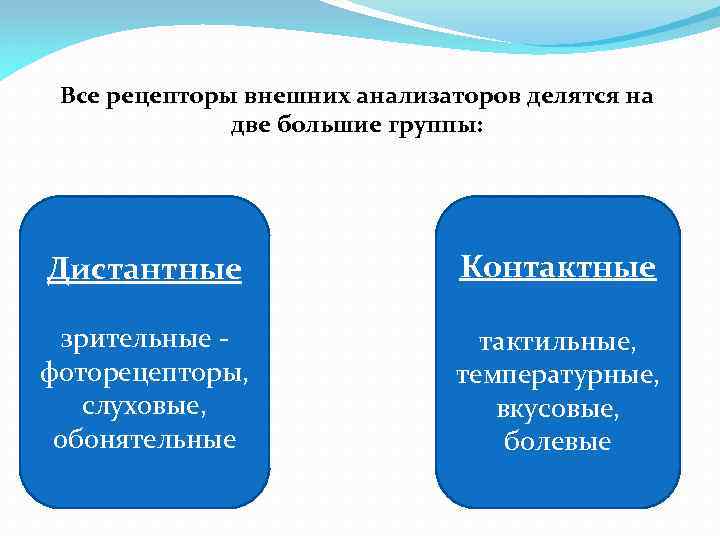 Все рецепторы внешних анализаторов делятся на две большие группы:

Дистантные

зрительные - фоторецепторы, слуховые, обонятельные

Контактные

тактильные, температурные, вкусовые, болевые